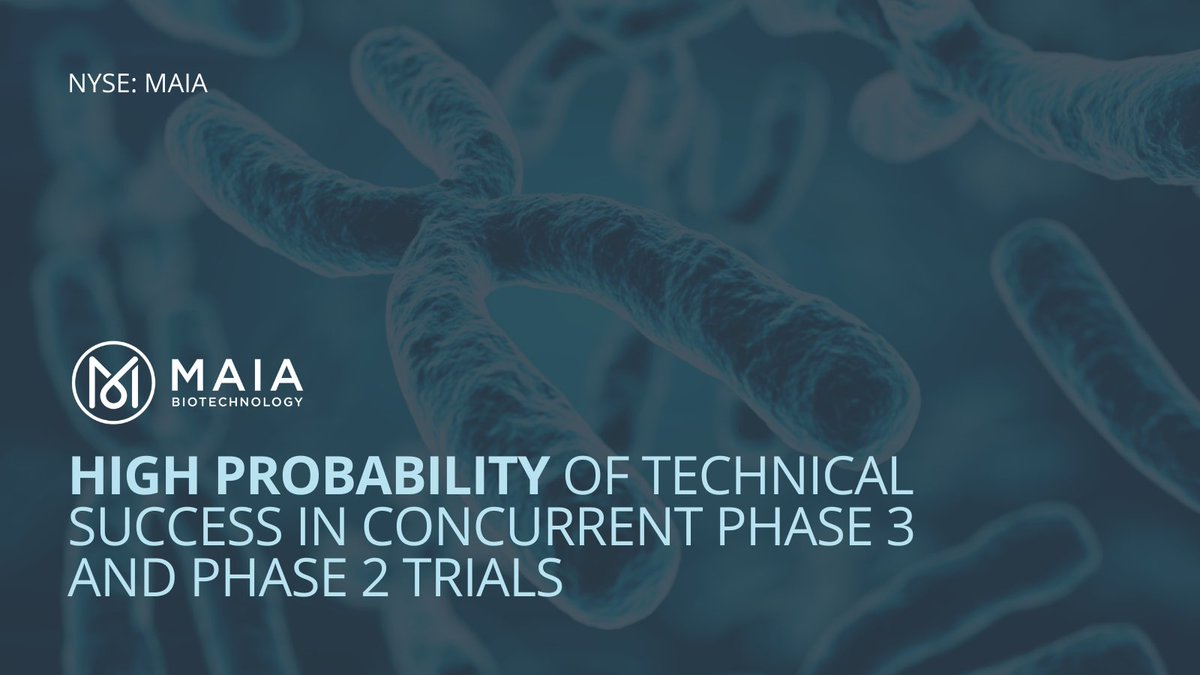 NYSE: MAIA

MAIA
BIOTECHNOLOGY

HIGH PROBABILITY OF TECHNICAL SUCCESS IN CONCURRENT PHASE 3 AND PHASE 2 TRIALS